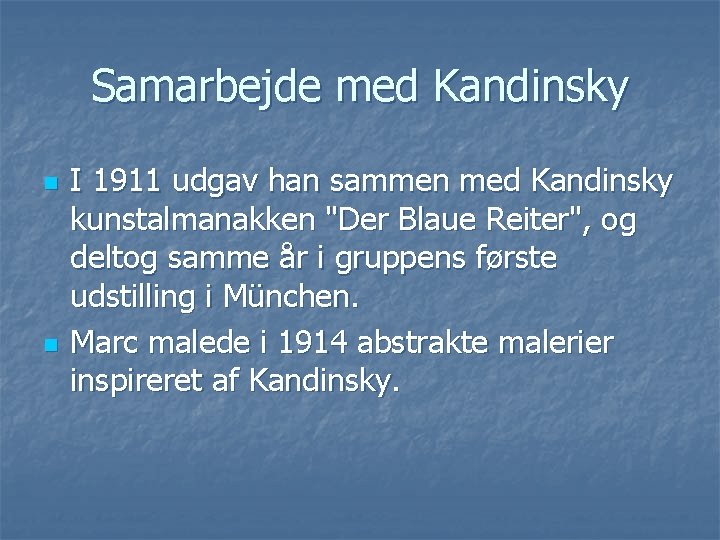 Samarbejde med Kandinsky

I 1911 udgav han sammen med Kandinsky kunstalmanakken "Der Blaue Reiter", og deltog samme år i gruppens første udstilling i München.

Marc malede i 1914 abstrakte malerier inspireret af Kandinsky.